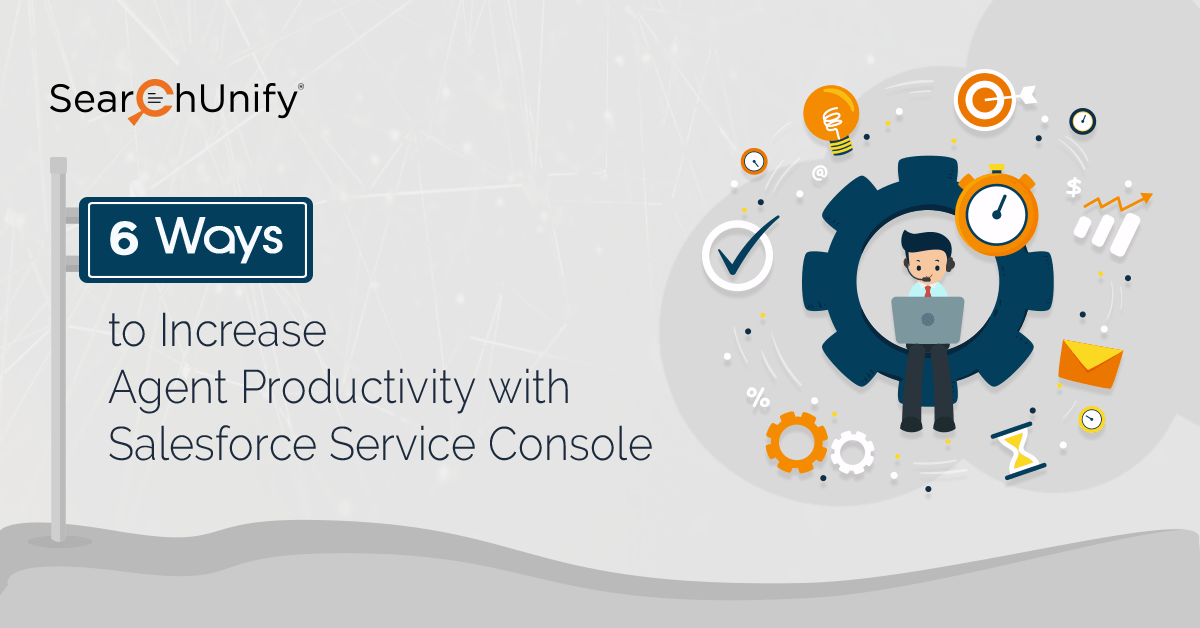 SearchUnify®

6 Ways

to Increase Agent Productivity with Salesforce Service Console

@

$

%